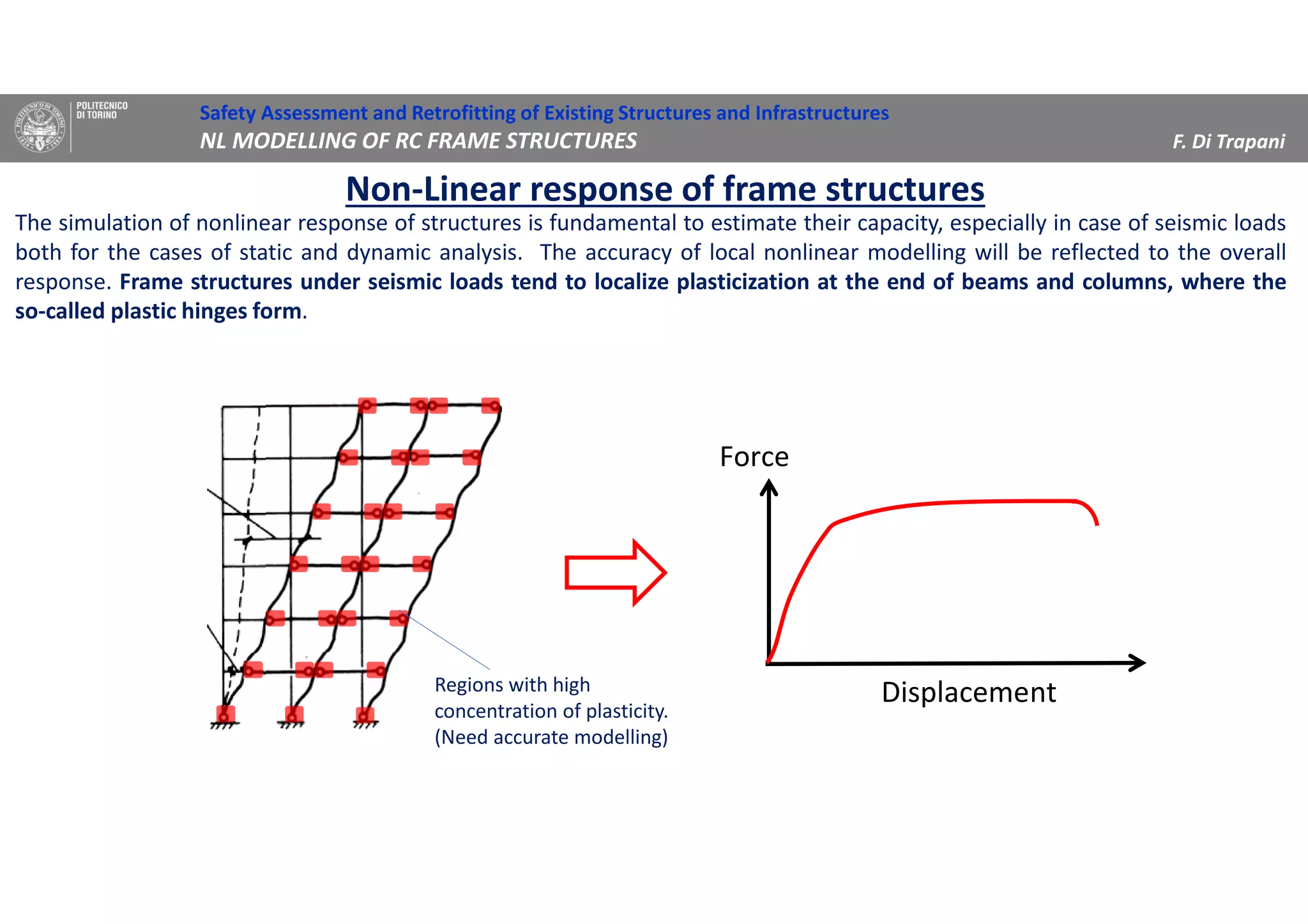 POLITECNICO DI TORINO

Safety Assessment and Retrofitting of Existing Structures and Infrastructures
NL MODELLING OF RC FRAME STRUCTURES
F. Di Trapani

Non-Linear response of frame structures

The simulation of nonlinear response of structures is fundamental to estimate their capacity, especially in case of seismic loads both for the cases of static and dynamic analysis. The accuracy of local nonlinear modelling will be reflected to the overall response. Frame structures under seismic loads tend to localize plasticization at the end of beams and columns, where the so-called plastic hinges form.

Regions with high concentration of plasticity. (Need accurate modelling)

Force

Displacement